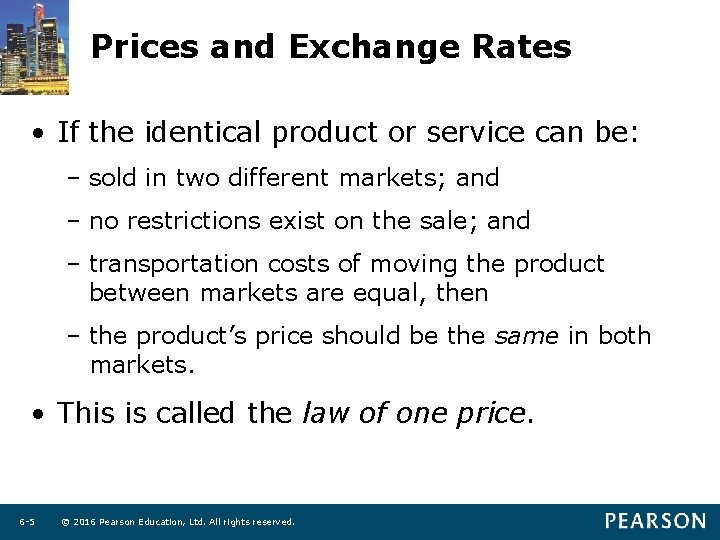 Prices and Exchange Rates

• If the identical product or service can be:
– sold in two different markets; and
– no restrictions exist on the sale; and
– transportation costs of moving the product between markets are equal, then
– the product's price should be the same in both markets.

• This is called the law of one price.

6-5 © 2016 Pearson Education, Ltd. All rights reserved.

PEARSON